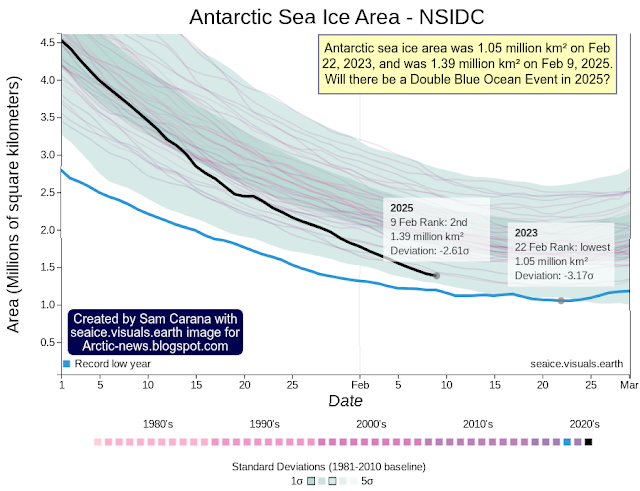 Antarctic Sea Ice Area - NSIDC

Antarctic sea ice area was 1.05 million km² on Feb 22, 2023, and was 1.39 million km² on Feb 9, 2025. Will there be a Double Blue Ocean Event in 2025?

Area (Millions of square kilometers)

4.5
4.0
3.5
3.0
2.5
2.0
1.5
1.0
0.5

2025
9 Feb Rank: 2nd
1.39 million km²
Deviation: -2.61σ

2023
22 Feb Rank: lowest
1.05 million km²
Deviation: -3.17σ

Created by Sam Carana with seaice.visuals.earth image for Arctic-news.blogspot.com

Record low year

seaice.visuals.earth

1 5 10 15 20 25 Feb 5 10 15 20 25 Mar

Date

1980's 1990's 2000's 2010's 2020's

Standard Deviations (1981-2010 baseline)

1σ 5σ